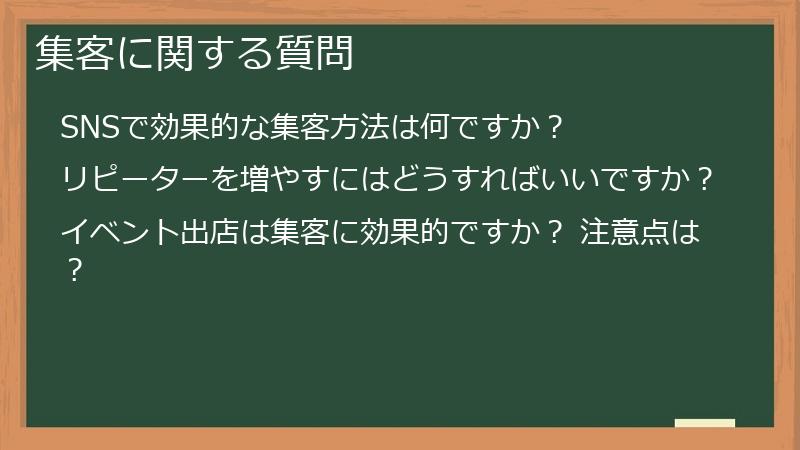 集客に関する質問

SNSで効果的な集客方法は何ですか？

リピーターを増やすにはどうすればいいですか？

イベント出店は集客に効果的ですか？ 注意点は？